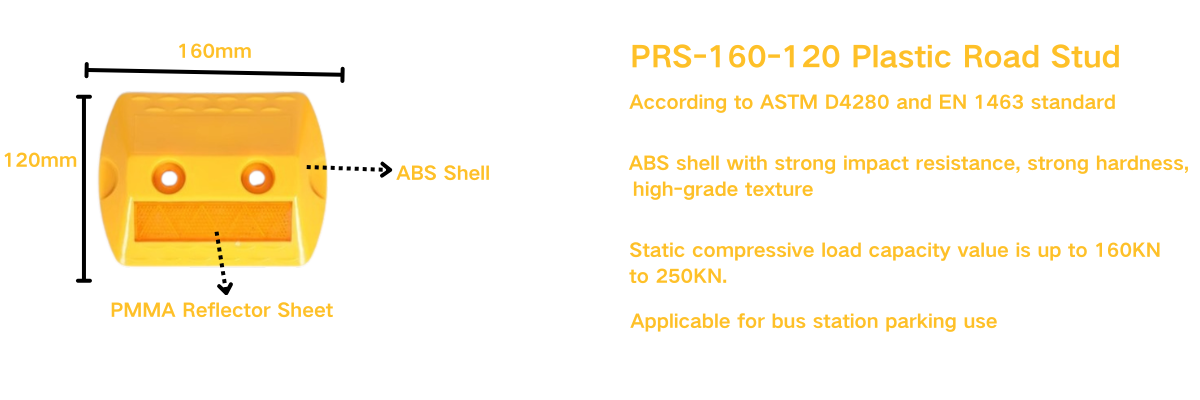 160mm

120mm

ABS Shell

PMMA Reflector Sheet

PRS-160-120 Plastic Road Stud

According to ASTM D4280 and EN 1463 standard

ABS shell with strong impact resistance, strong hardness, high-grade texture

Static compressive load capacity value is up to 160KN to 250KN.

Applicable for bus station parking use